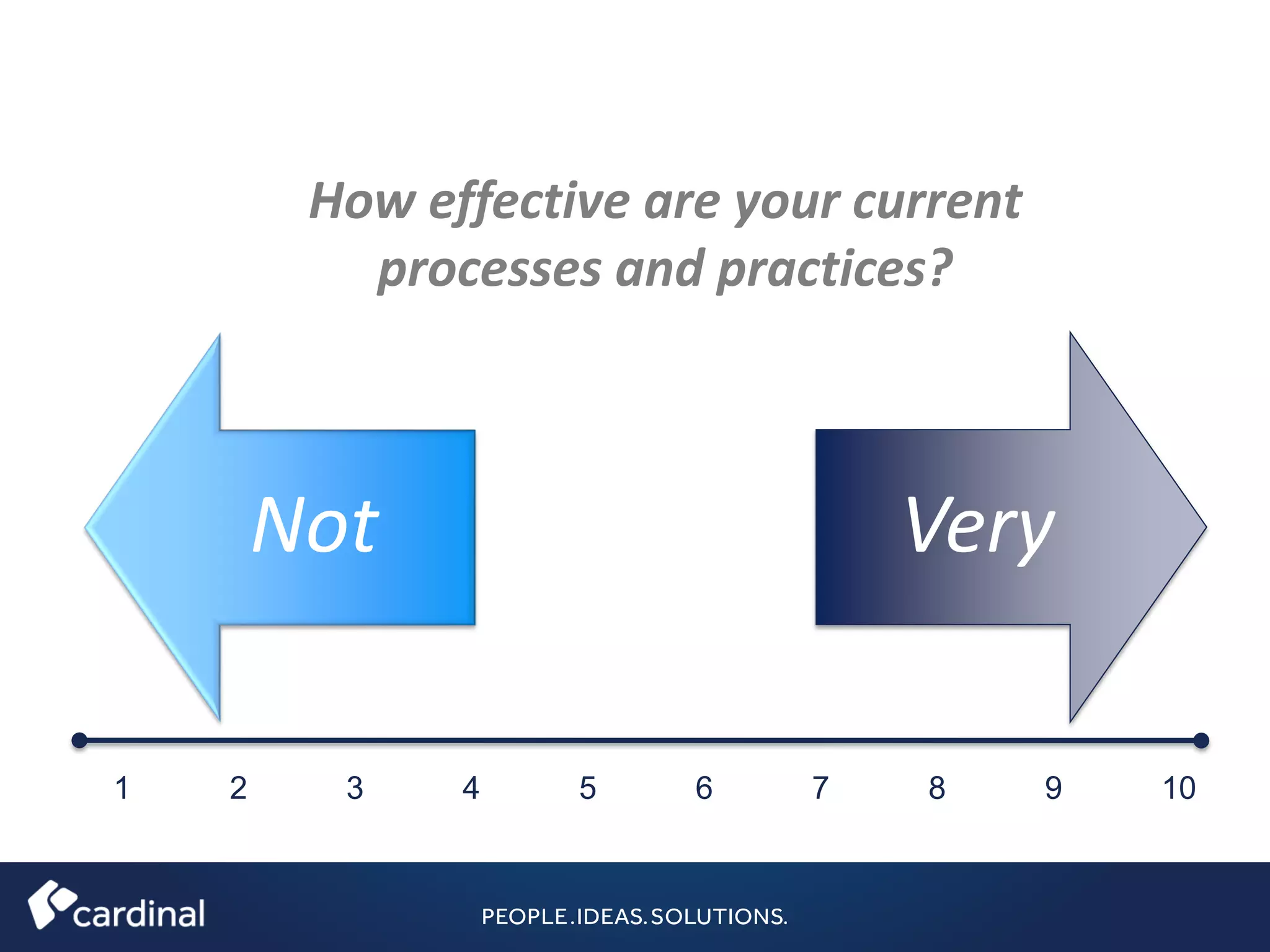 How effective are your current processes and practices?

Not

Very

1 2 3 4 5 6 7 8 9 10

cardinal

PEOPLE.IDEAS.SOLUTIONS.